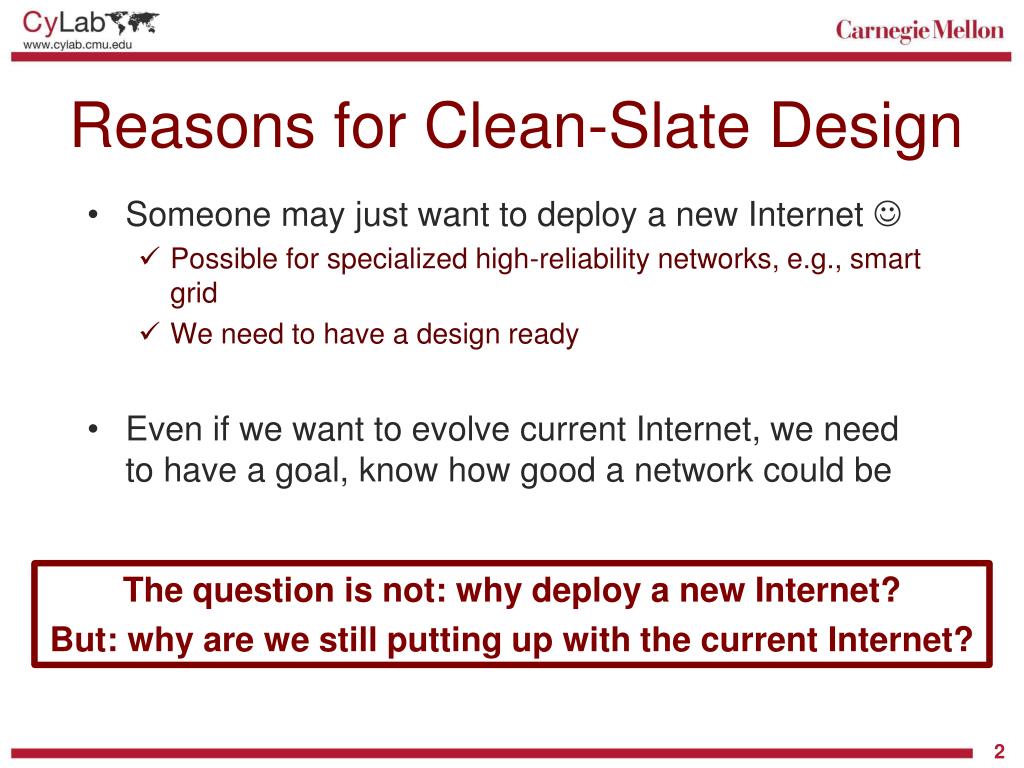 CyLab
www.cylab.cmu.edu

Carnegie Mellon

Reasons for Clean-Slate Design

• Someone may just want to deploy a new Internet ☺
✓ Possible for specialized high-reliability networks, e.g., smart grid
✓ We need to have a design ready

• Even if we want to evolve current Internet, we need to have a goal, know how good a network could be

The question is not: why deploy a new Internet?
But: why are we still putting up with the current Internet?

2